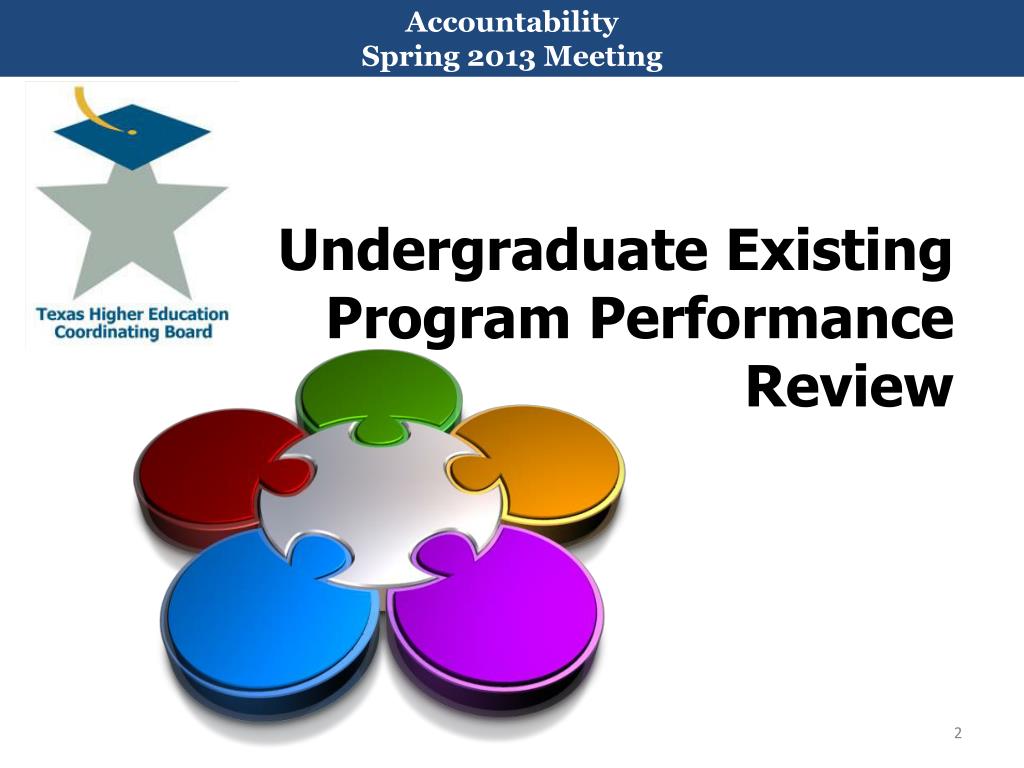 Accountability
Spring 2013 Meeting

Texas Higher Education Coordinating Board

Undergraduate Existing Program Performance Review

2